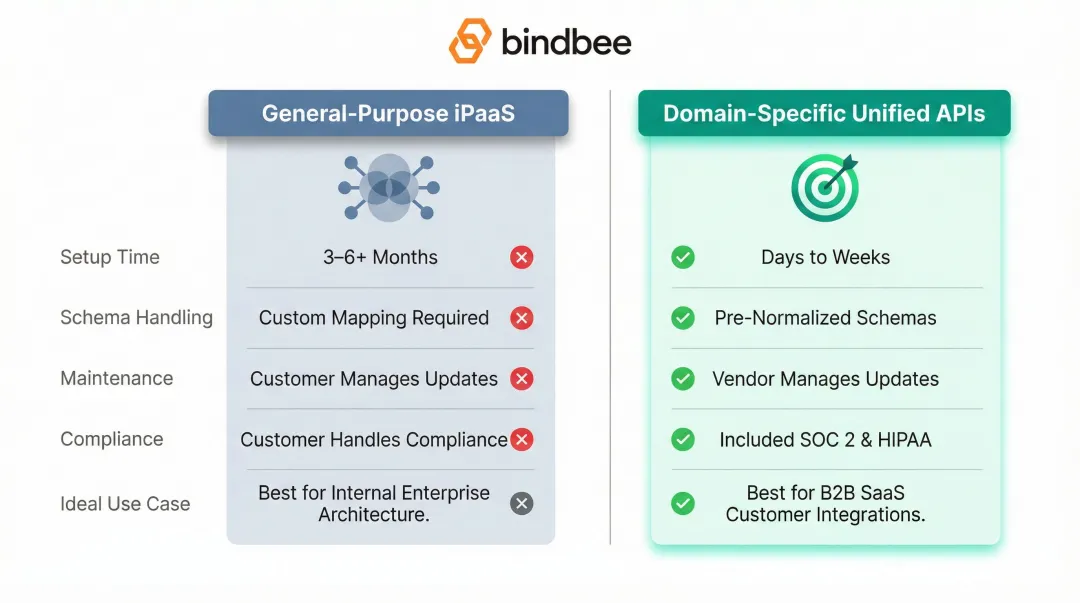 bindbee

| | General-Purpose iPaaS | Domain-Specific Unified APIs |
|---|---|---|
| Setup Time | 3–6+ Months | Days to Weeks |
| Schema Handling | Custom Mapping Required | Pre-Normalized Schemas |
| Maintenance | Customer Manages Updates | Vendor Manages Updates |
| Compliance | Customer Handles Compliance | Included SOC 2 & HIPAA |
| Ideal Use Case | Best for Internal Enterprise Architecture. | Best for B2B SaaS Customer Integrations. |